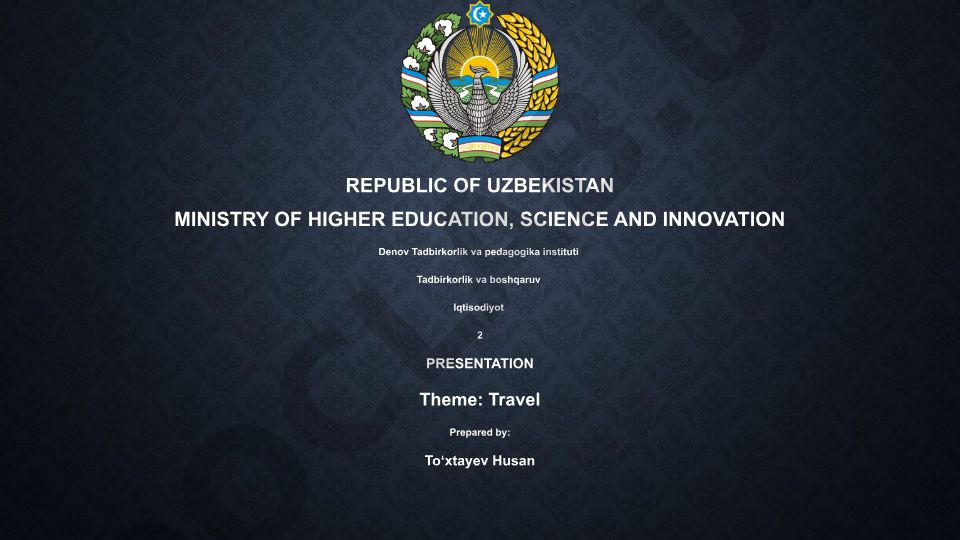 REPUBLIC OF UZBEKISTAN

MINISTRY OF HIGHER EDUCATION, SCIENCE AND INNOVATION

Denov Tadbirkorlik va pedagogika instituti

Tadbirkorlik va boshqaruv

Iqtisodiyot

2

PRESENTATION

Theme: Travel

Prepared by:

To‘xtayev Husan